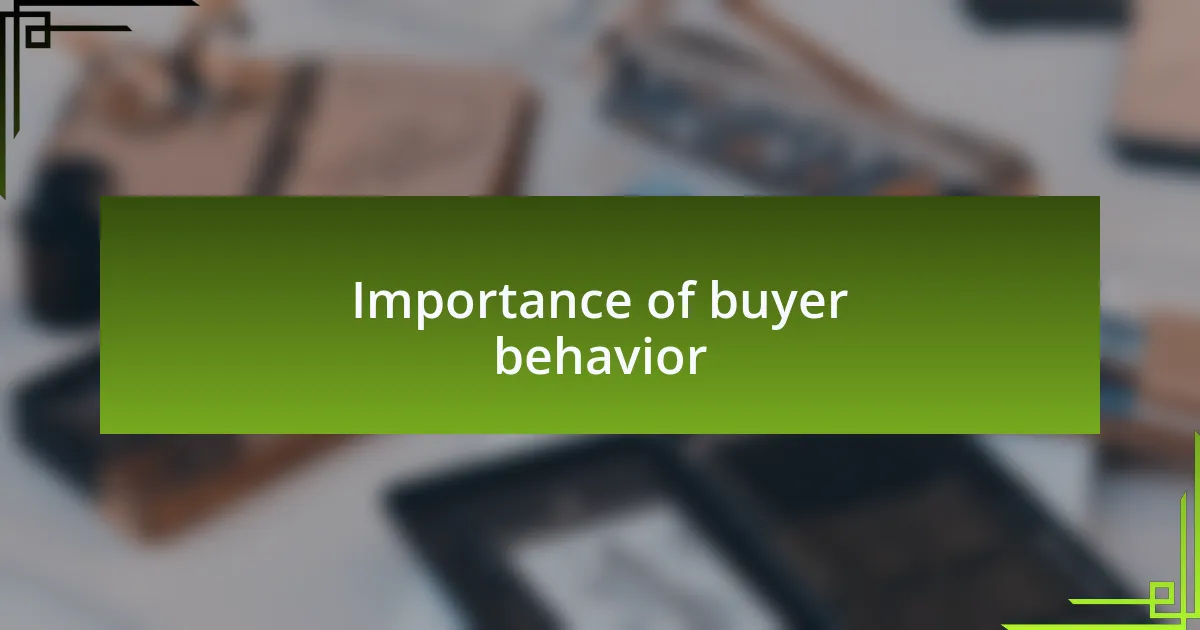 Importance of buyer behavior